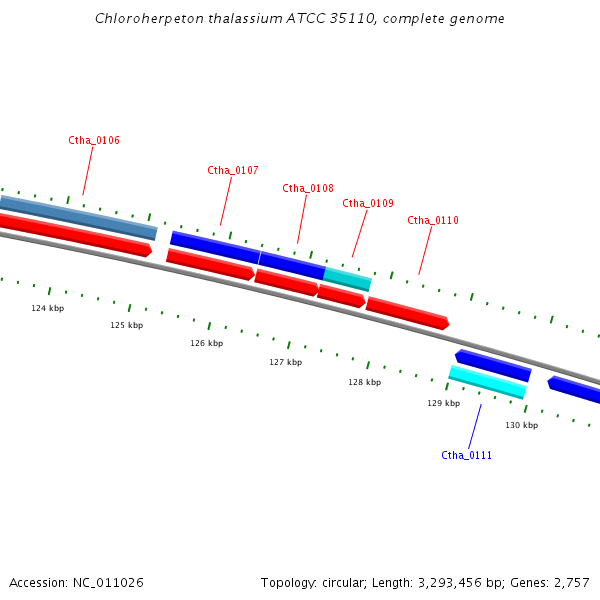 Chloroherpeton thalassium ATCC 35110, complete genome

Ctha_0106

Ctha_0107

Ctha_0108

Ctha_0109

Ctha_0110

124 kbp

125 kbp

126 kbp

127 kbp

128 kbp

129 kbp

130 kbp

Ctha_0111

Accession: NC_011026

Topology: circular; Length: 3,293,456 bp; Genes: 2,757